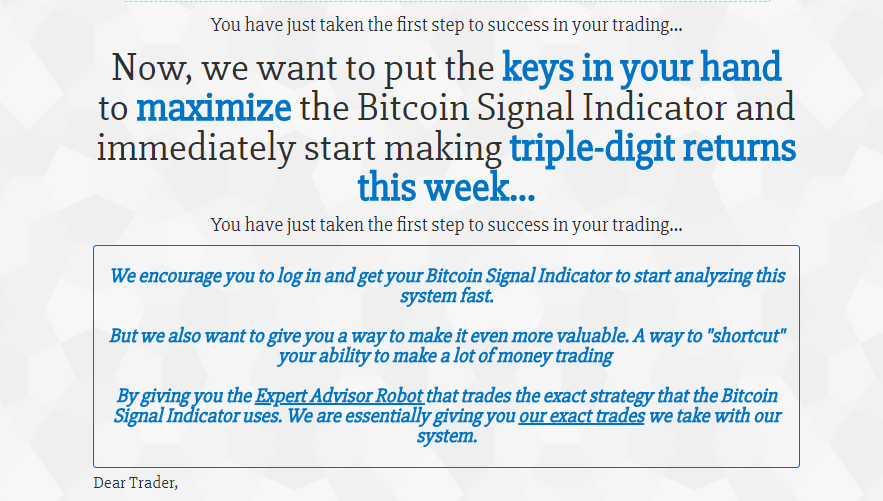 You have just taken the first step to success in your trading...

Now, we want to put the keys in your hand to maximize the Bitcoin Signal Indicator and immediately start making triple-digit returns this week...

You have just taken the first step to success in your trading...

We encourage you to log in and get your Bitcoin Signal Indicator to start analyzing this system fast.

But we also want to give you a way to make it even more valuable. A way to "shortcut" your ability to make a lot of money trading

By giving you the Expert Advisor Robot that trades the exact strategy that the Bitcoin Signal Indicator uses. We are essentially giving you our exact trades we take with our system.

Dear Trader,